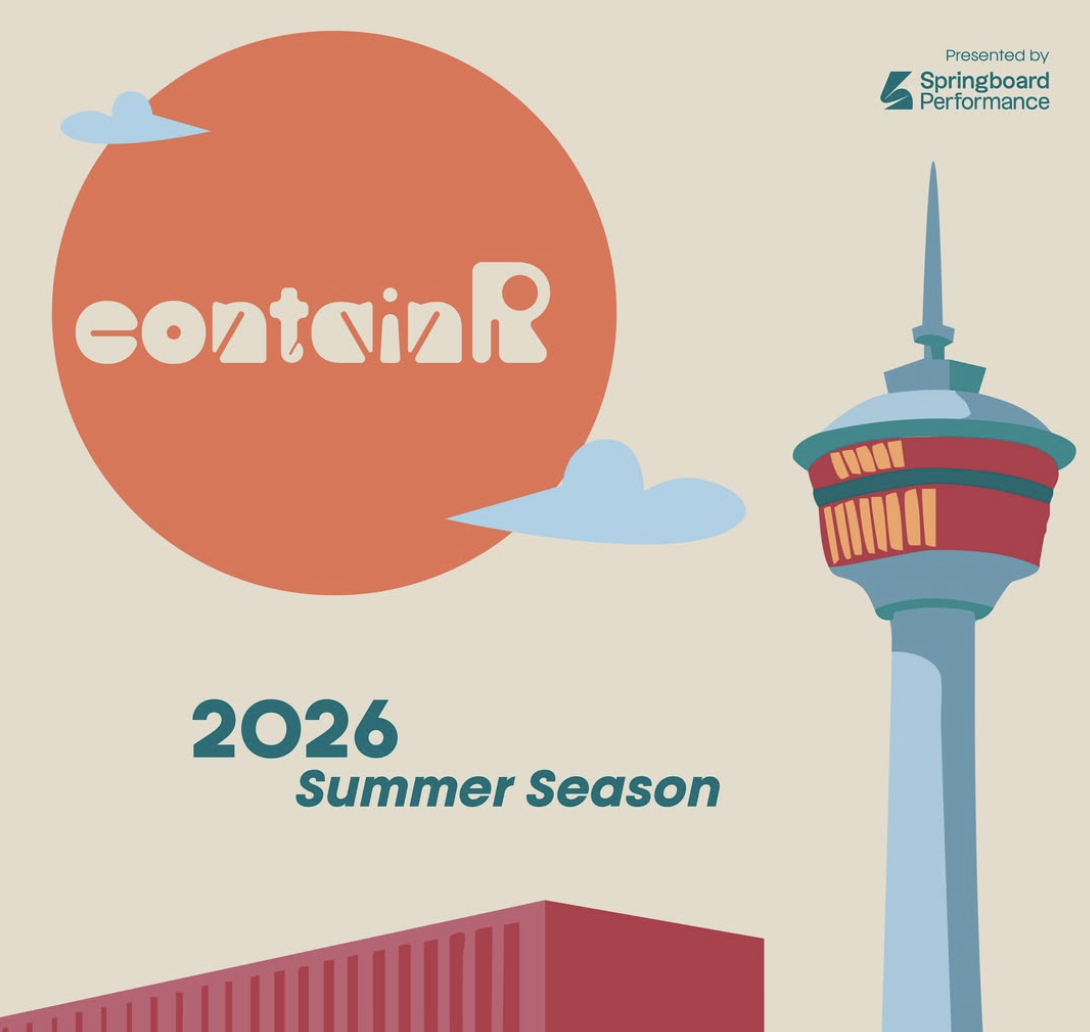 Presented by
Springboard Performance

containR

2026
Summer Season